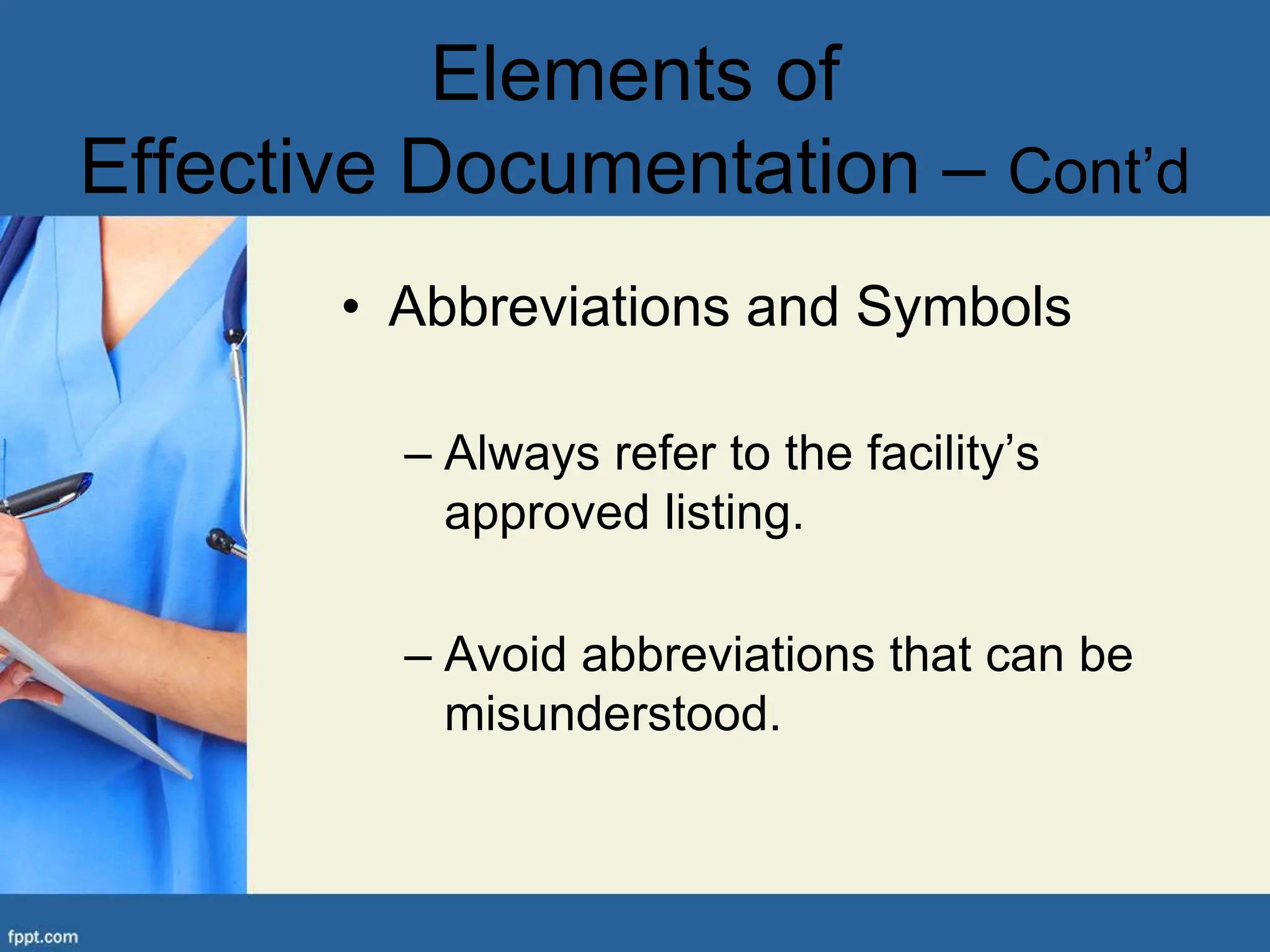 Elements of
Effective Documentation – Cont'd

• Abbreviations and Symbols

– Always refer to the facility's approved listing.

– Avoid abbreviations that can be misunderstood.

fppt.com